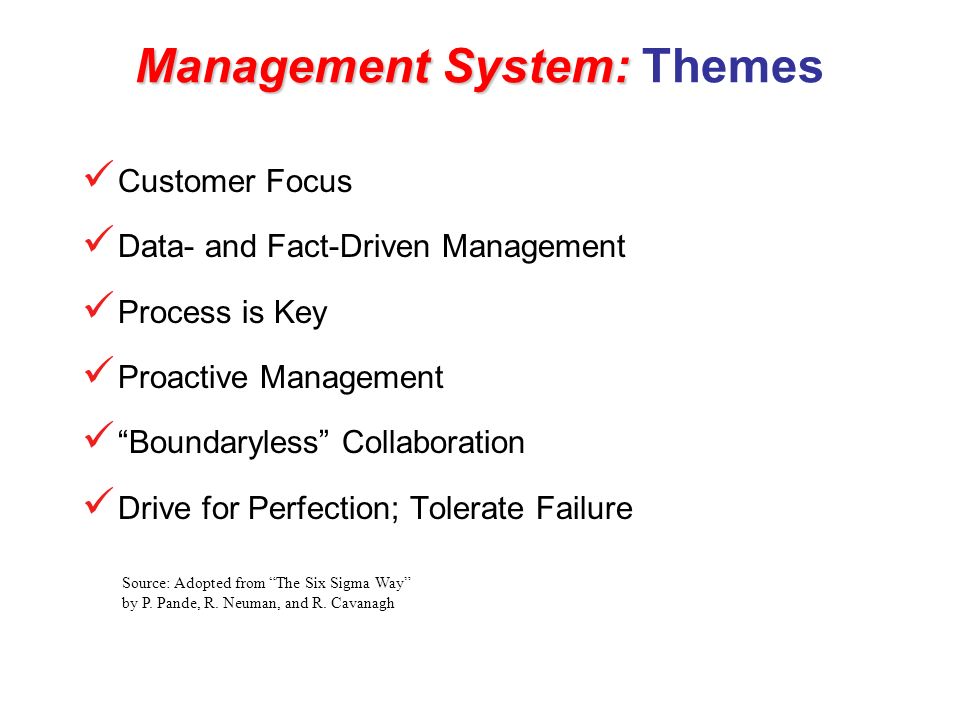 Management System: Themes

✓ Customer Focus

✓ Data- and Fact-Driven Management

✓ Process is Key

✓ Proactive Management

✓ “Boundaryless” Collaboration

✓ Drive for Perfection; Tolerate Failure

Source: Adopted from “The Six Sigma Way” by P. Pande, R. Neuman, and R. Cavanagh